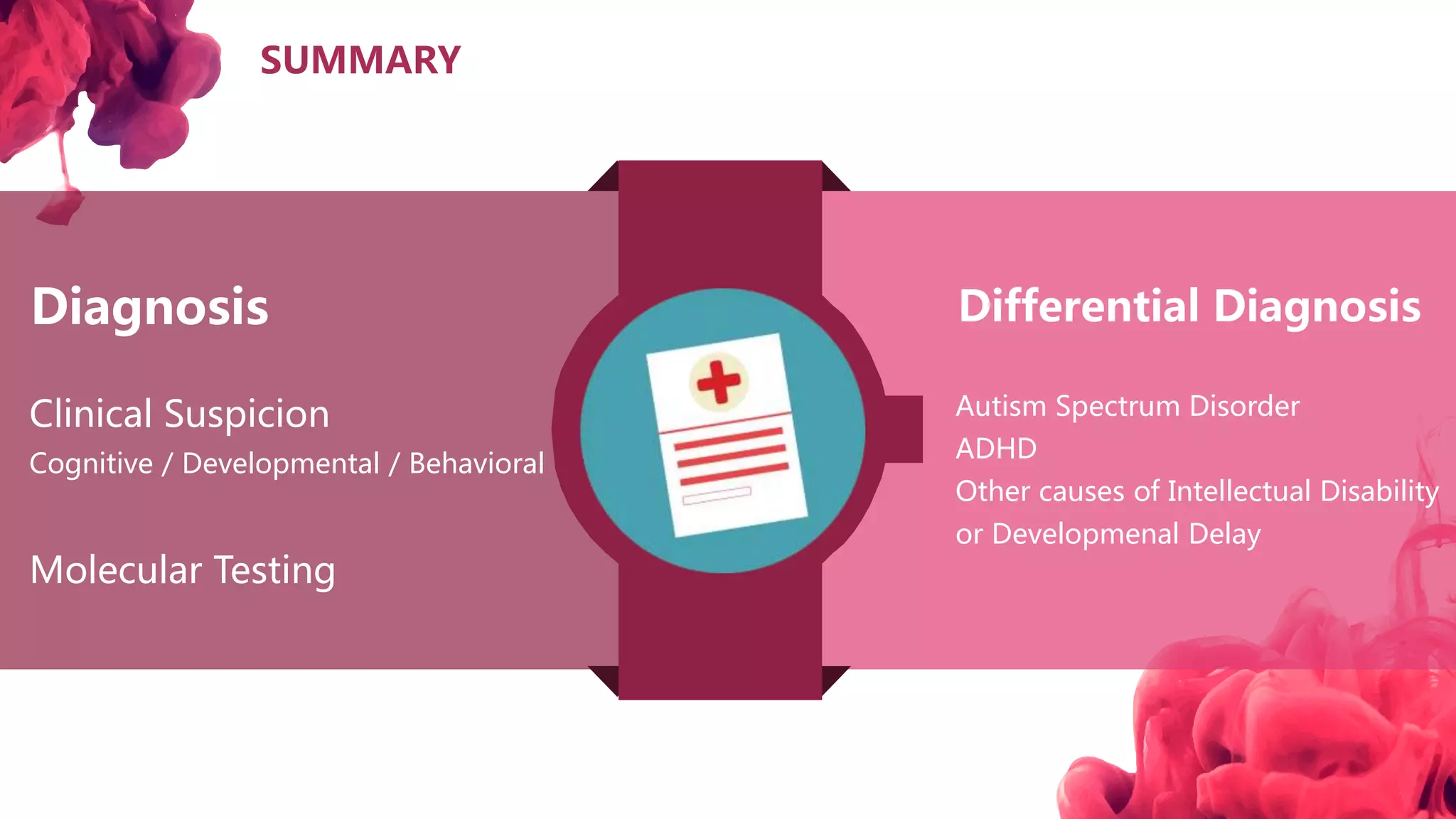 SUMMARY

Diagnosis

Clinical Suspicion
Cognitive / Developmental / Behavioral

Molecular Testing

Differential Diagnosis

Autism Spectrum Disorder
ADHD
Other causes of Intellectual Disability or Developmenal Delay